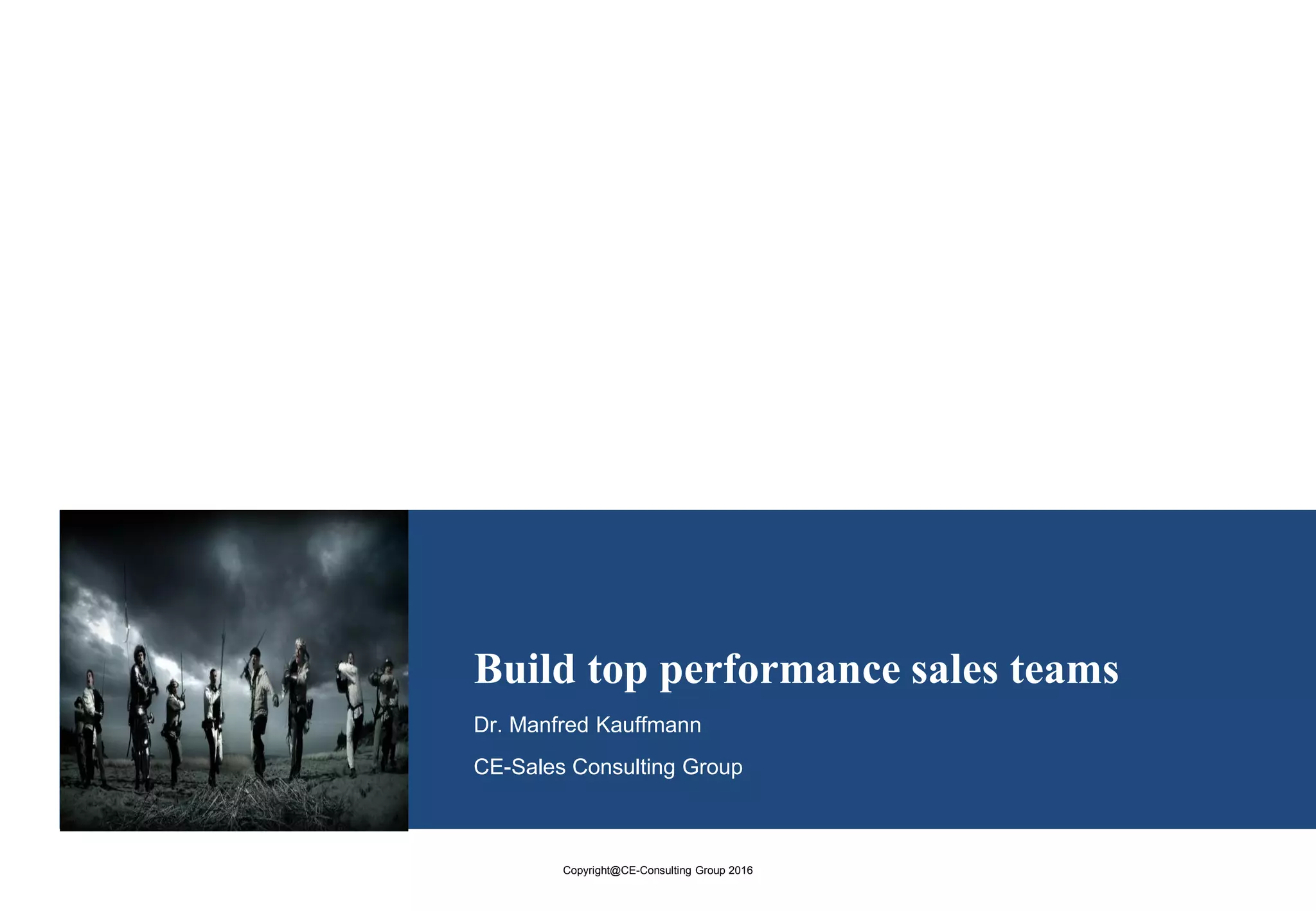 Build top performance sales teams

Dr. Manfred Kauffmann

CE-Sales Consulting Group

Copyright@CE-Consulting Group 2016